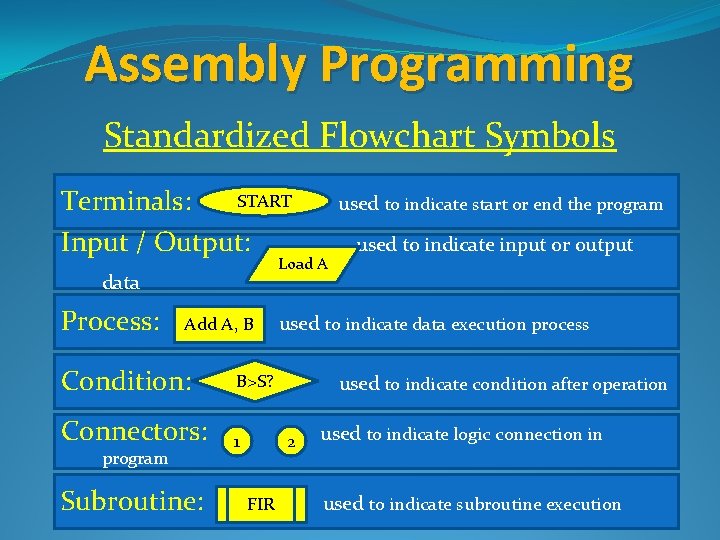 Assembly Programming

Standardized Flowchart Symbols

Terminals: START used to indicate start or end the program

Input / Output: Load A used to indicate input or output data

Process: Add A, B used to indicate data execution process

Condition: B>S? used to indicate condition after operation

Connectors: 1 2 used to indicate logic connection in program

Subroutine: FIR used to indicate subroutine execution